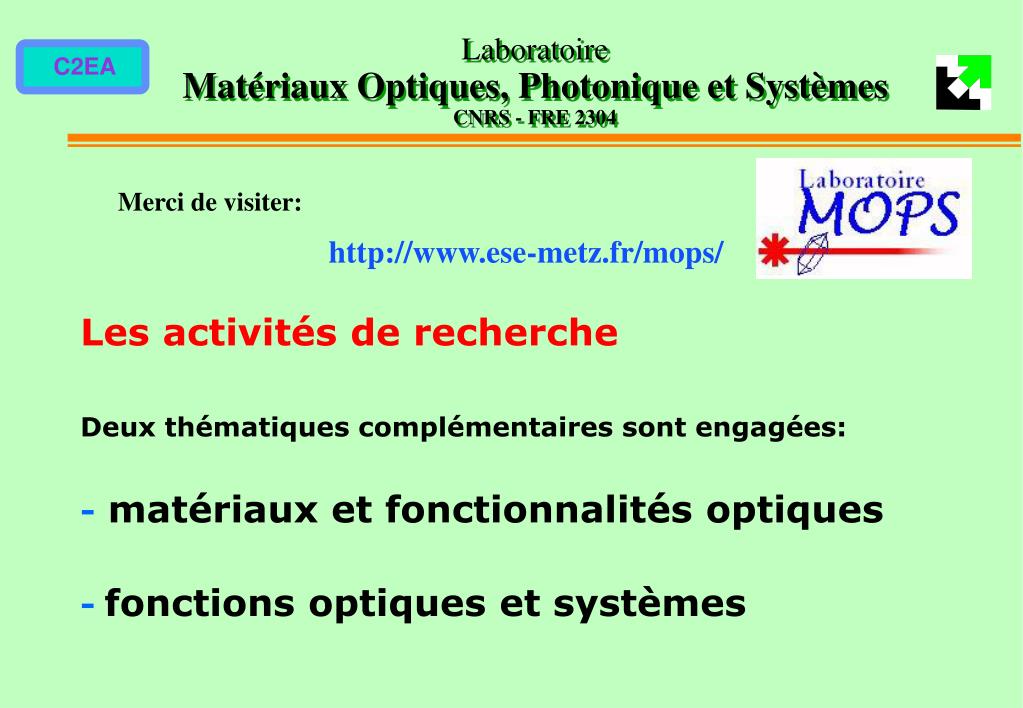 C2EA

Laboratoire
Matériaux Optiques, Photonique et Systèmes
CNRS - FRE 2304

Merci de visiter:

http://www.ese-metz.fr/mops/

Laboratoire
MOPS

Les activités de recherche

Deux thématiques complémentaires sont engagées:

- matériaux et fonctionnalités optiques

- fonctions optiques et systèmes